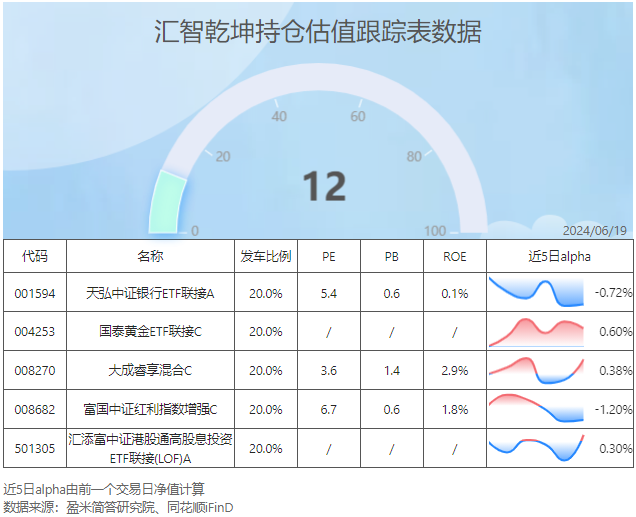 汇智乾坤持仓估值跟踪表数据

0
20
40
60
80
100
12
2024/06/19

| 代码 | 名称 | 发车比例 | PE | PB | ROE | 近5日alpha |
|---|---|---|---|---|---|---|
| 001594 | 天弘中证银行ETF联接A | 20.0% | 5.4 | 0.6 | 0.1% | -0.72% |
| 004253 | 国泰黄金ETF联接C | 20.0% | / | / | / | 0.60% |
| 008270 | 大成睿享混合C | 20.0% | 3.6 | 1.4 | 2.9% | 0.38% |
| 008682 | 富国中证红利指数增强C | 20.0% | 6.7 | 0.6 | 1.8% | -1.20% |
| 501305 | 汇添富中证港股通高股息投资ETF联接(LOF)A | 20.0% | / | / | / | 0.30% |

近5日alpha由前一个交易日净值计算
数据来源：盈米简答研究院、同花顺iFinD